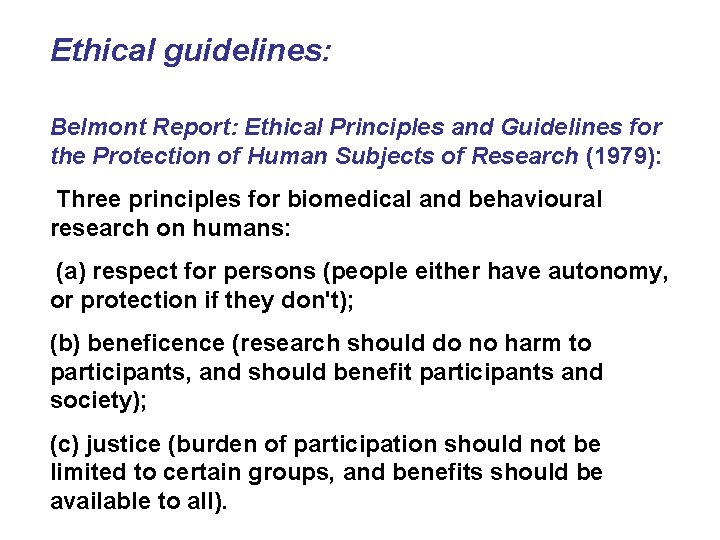 Ethical guidelines:

Belmont Report: Ethical Principles and Guidelines for the Protection of Human Subjects of Research (1979):

Three principles for biomedical and behavioural research on humans:

(a) respect for persons (people either have autonomy, or protection if they don't);

(b) beneficence (research should do no harm to participants, and should benefit participants and society);

(c) justice (burden of participation should not be limited to certain groups, and benefits should be available to all).